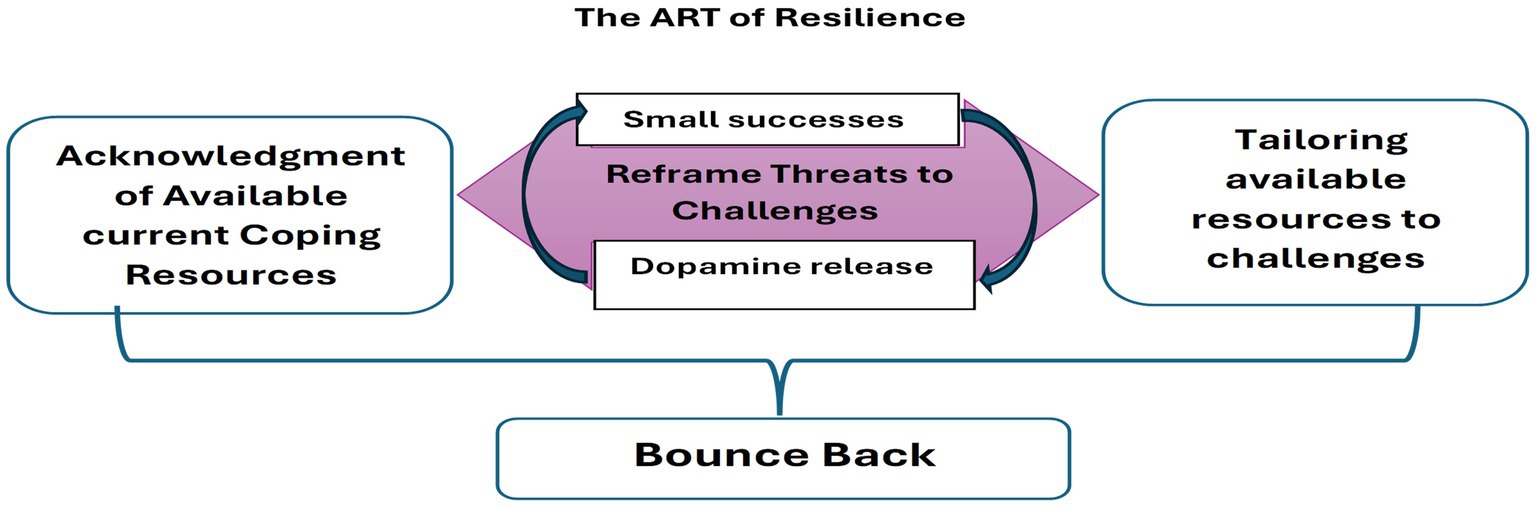 The ART of Resilience

Acknowledgment of Available current Coping Resources

Small successes

Reframe Threats to Challenges

Dopamine release

Tailoring available resources to challenges

Bounce Back